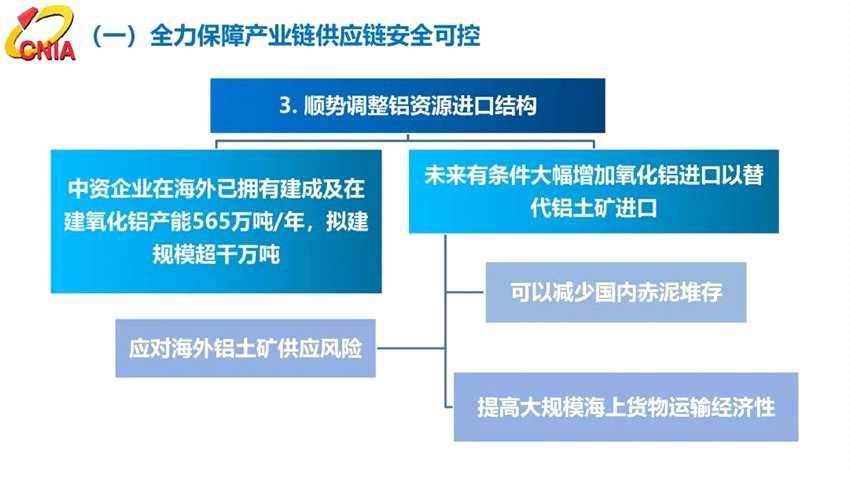 CNIA

（一）全力保障产业链供应链安全可控

3. 顺势调整铝资源进口结构

中资企业在海外已拥有建成及在建氧化铝产能565万吨/年，拟建规模超千万吨

未来有条件大幅增加氧化铝进口以替代铝土矿进口

可以减少国内赤泥堆存

应对海外铝土矿供应风险

提高大规模海上货物运输经济性